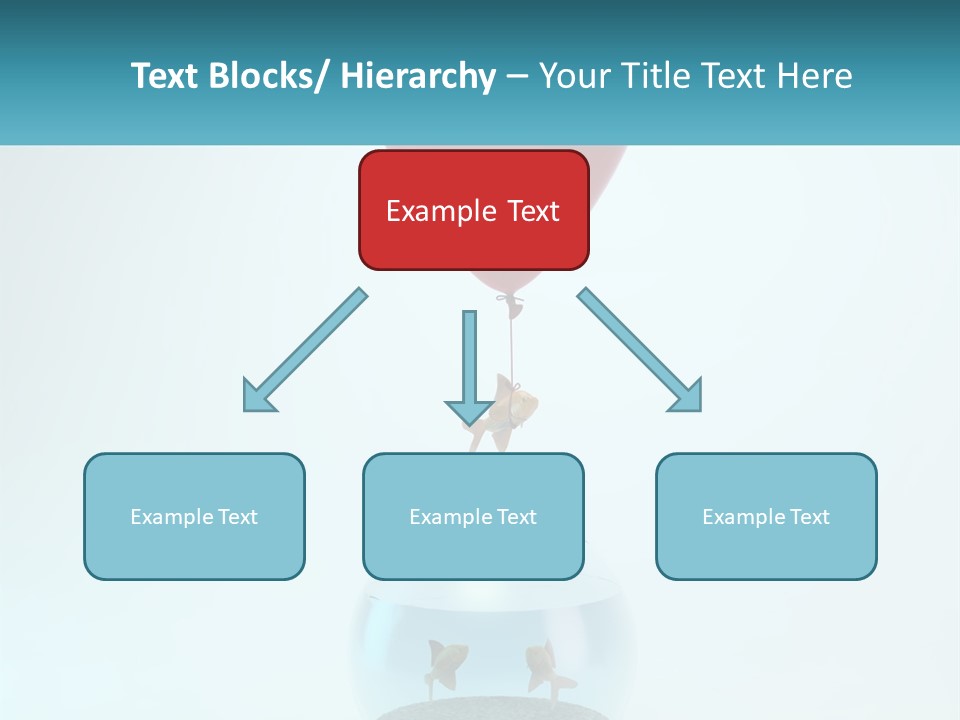 Text Blocks/ Hierarchy – Your Title Text Here

Example Text

Example Text

Example Text

Example Text